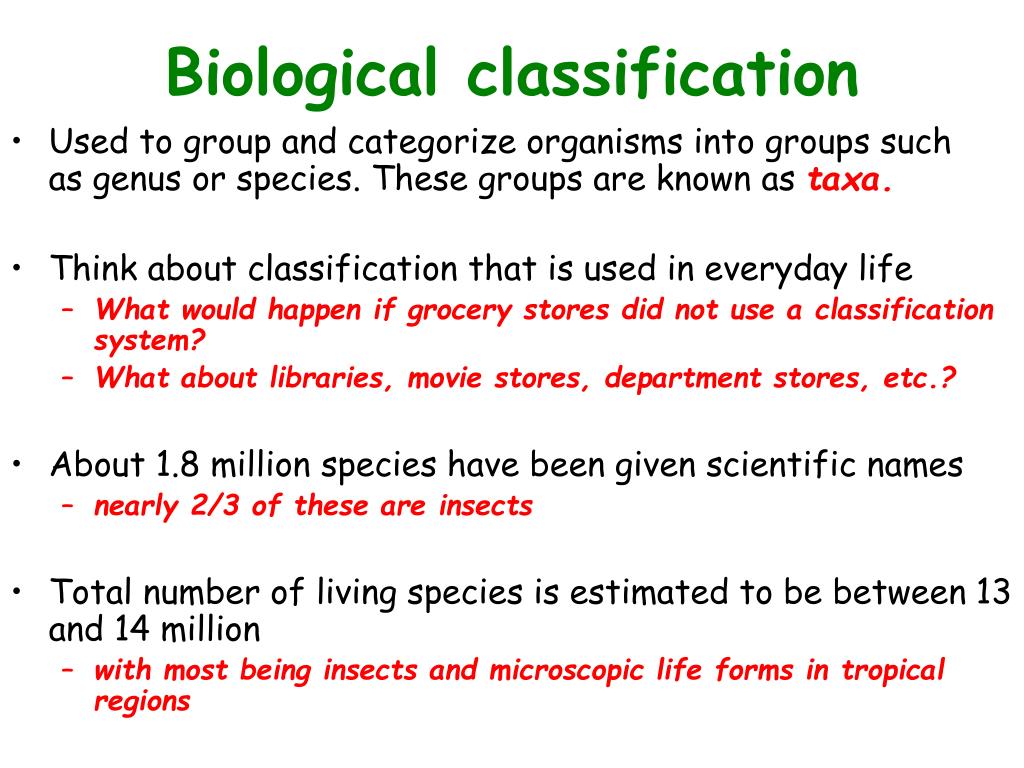 Biological classification

• Used to group and categorize organisms into groups such as genus or species. These groups are known as taxa.

• Think about classification that is used in everyday life
– What would happen if grocery stores did not use a classification system?
– What about libraries, movie stores, department stores, etc.?

• About 1.8 million species have been given scientific names
– nearly 2/3 of these are insects

• Total number of living species is estimated to be between 13 and 14 million
– with most being insects and microscopic life forms in tropical regions